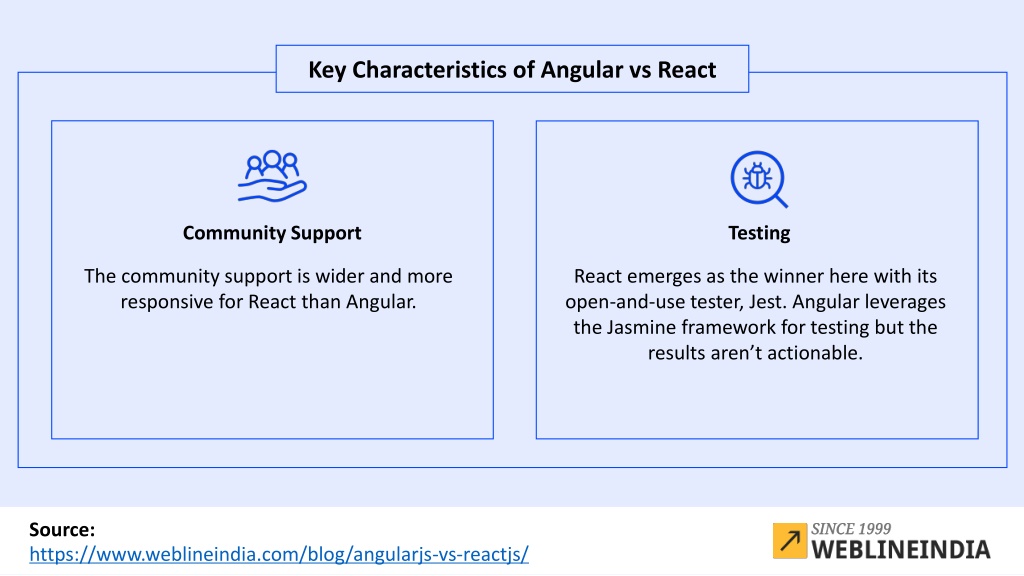 Key Characteristics of Angular vs React

Community Support

The community support is wider and more responsive for React than Angular.

Testing

React emerges as the winner here with its open-and-use tester, Jest. Angular leverages the Jasmine framework for testing but the results aren't actionable.

Source:
https://www.weblineindia.com/blog/angularjs-vs-reactjs/

SINCE 1999
WEBLINEINDIA